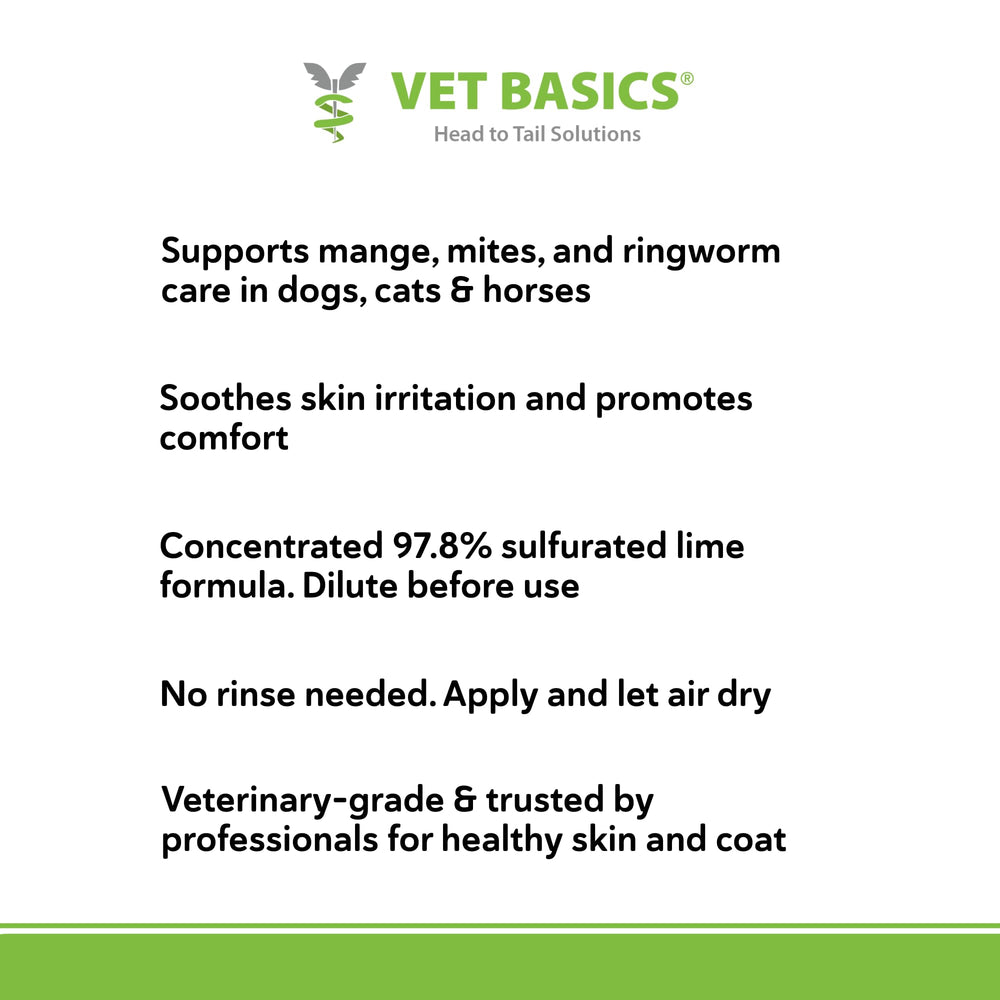 VET BASICS®
Head to Tail Solutions

Supports mange, mites, and ringworm care in dogs, cats & horses

Soothes skin irritation and promotes comfort

Concentrated 97.8% sulfurated lime formula. Dilute before use

No rinse needed. Apply and let air dry

Veterinary-grade & trusted by professionals for healthy skin and coat